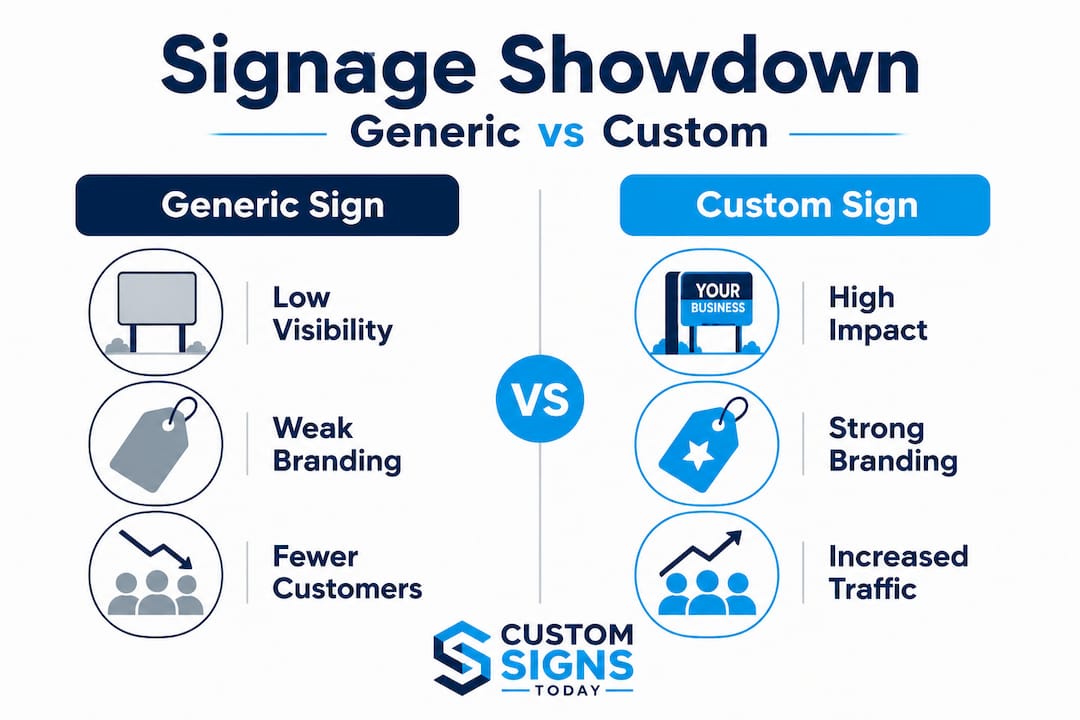 Signage Showdown

Generic vs Custom

Generic Sign

Low Visibility

Weak Branding

Fewer Customers

VS

Custom Sign

YOUR BUSINESS

High Impact

Strong Branding

Increased Traffic

CUSTOM SIGNS TODAY